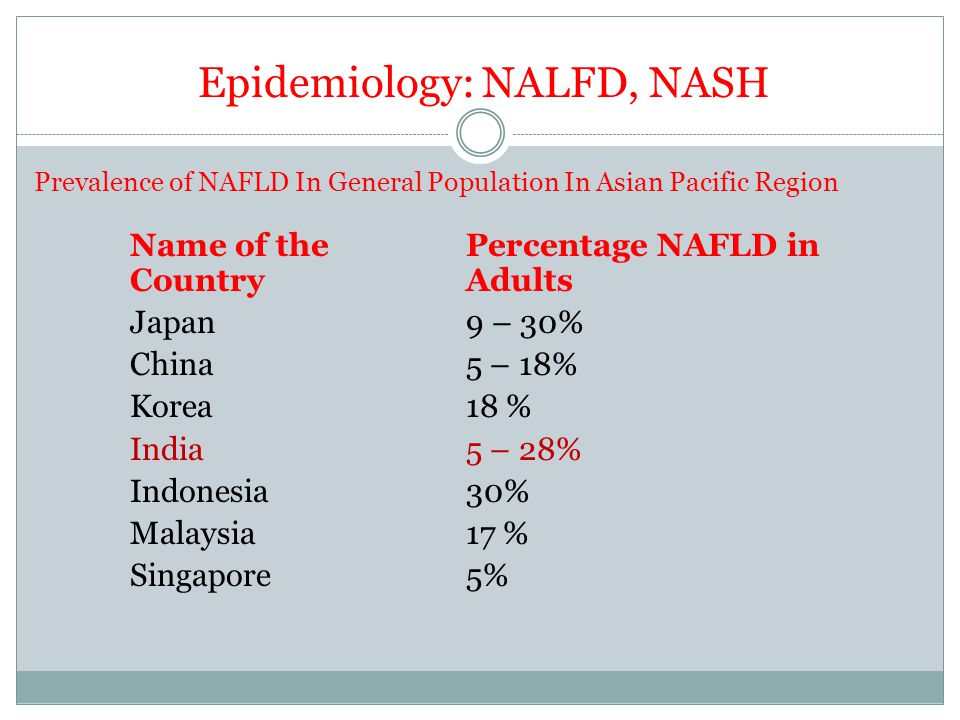 Epidemiology: NALFD, NASH

Prevalence of NAFLD In General Population In Asian Pacific Region

| Name of the Country | Percentage NAFLD in Adults |
|---|---|
| Japan | 9 – 30% |
| China | 5 – 18% |
| Korea | 18 % |
| India | 5 – 28% |
| Indonesia | 30% |
| Malaysia | 17 % |
| Singapore | 5% |